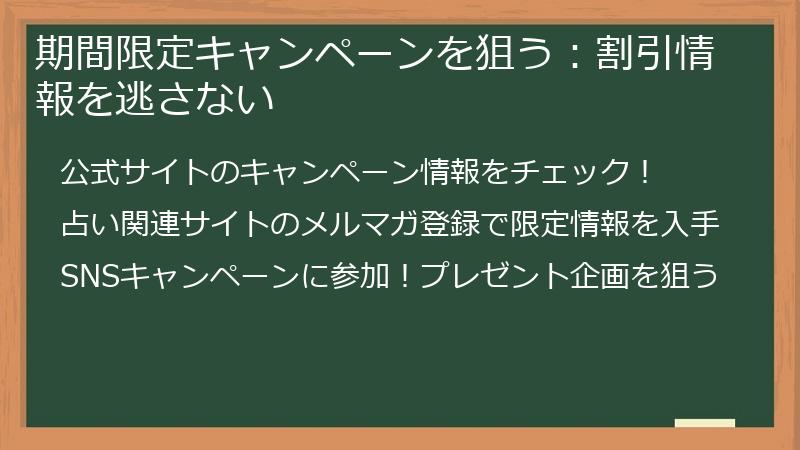 期間限定キャンペーンを狙う：割引情報を逃さない

公式サイトのキャンペーン情報をチェック！

占い関連サイトのメルマガ登録で限定情報を入手

SNSキャンペーンに参加！プレゼント企画を狙う